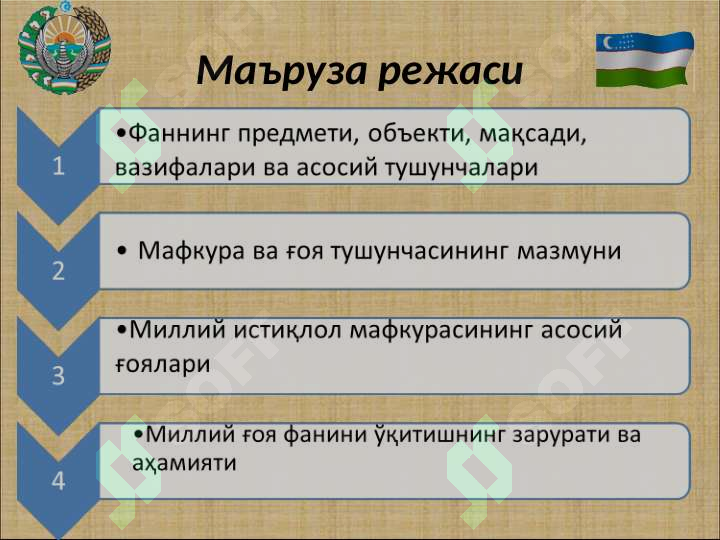 Маъруза режаси

1

•Фаннинг предмети, объекти, мақсади, вазифалари ва асосий тушунчалари

2

• Мафкура ва ғоя тушунчасининг мазмуни

3

•Миллий истиқлол мафкурасининг асосий ғоялари

4

•Миллий ғоя фанини ўқитишнинг зарурати ва аҳамияти